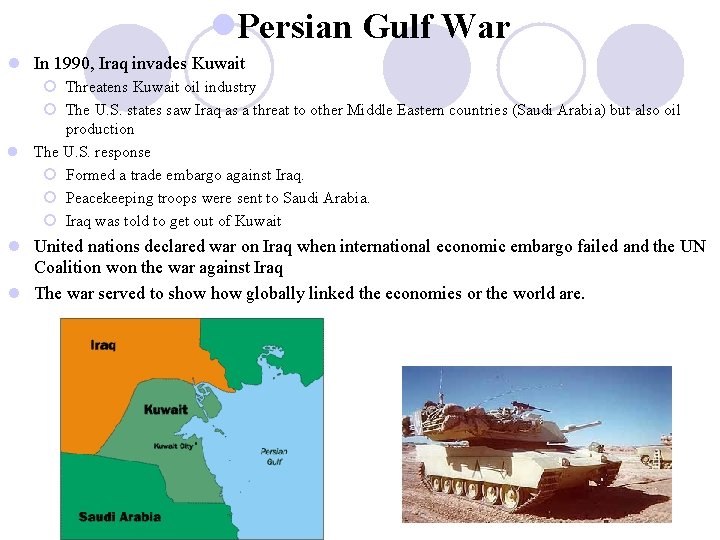 Persian Gulf War

In 1990, Iraq invades Kuwait

Threatens Kuwait oil industry

The U.S. states saw Iraq as a threat to other Middle Eastern countries (Saudi Arabia) but also oil production

The U.S. response

Formed a trade embargo against Iraq.

Peacekeeping troops were sent to Saudi Arabia.

Iraq was told to get out of Kuwait

United nations declared war on Iraq when international economic embargo failed and the UN Coalition won the war against Iraq

The war served to show how globally linked the economies or the world are.

Iraq

Kuwait

Kuwait City

Persian Gulf

Saudi Arabia